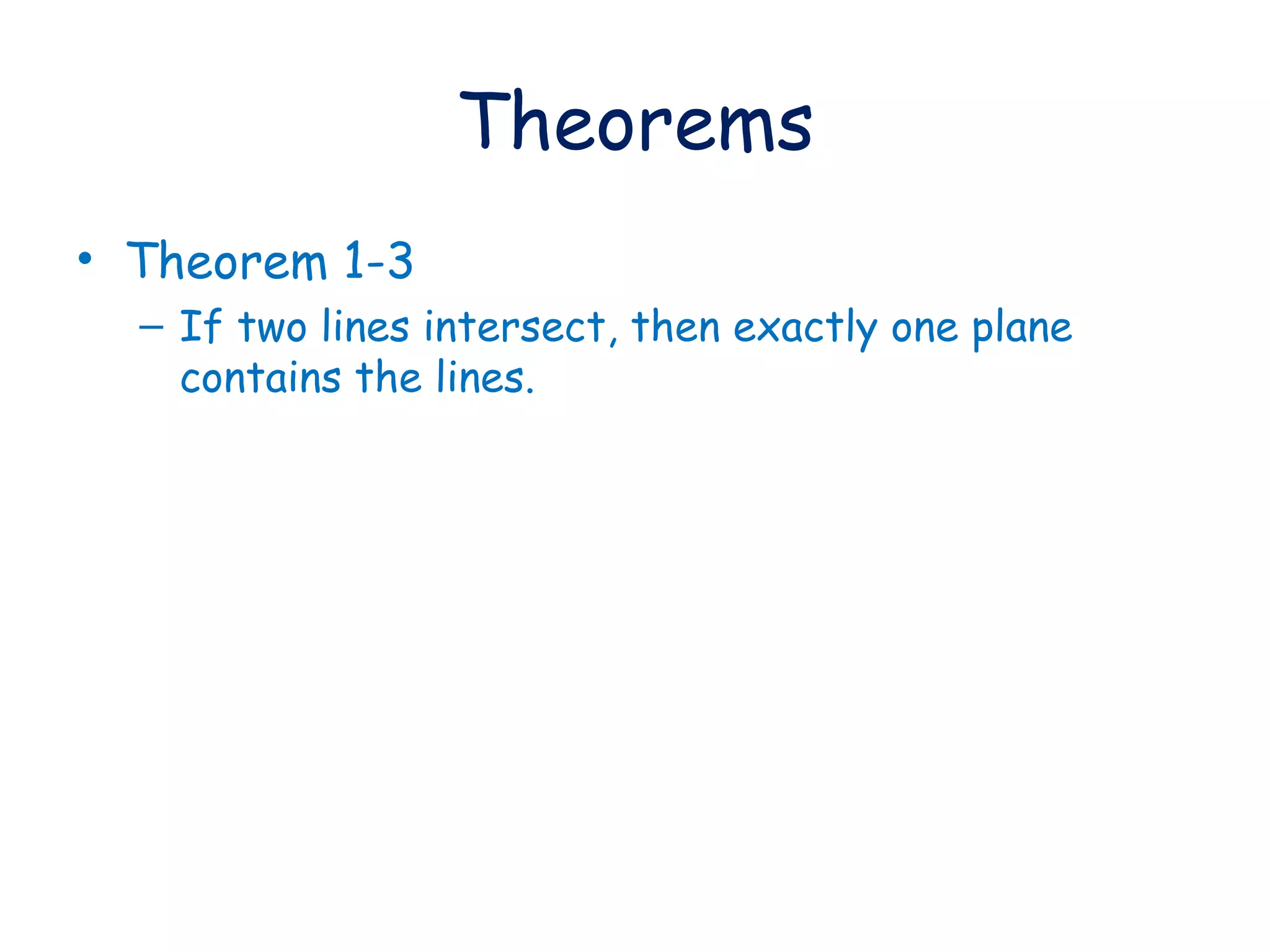 Theorems

• Theorem 1-3
– If two lines intersect, then exactly one plane contains the lines.